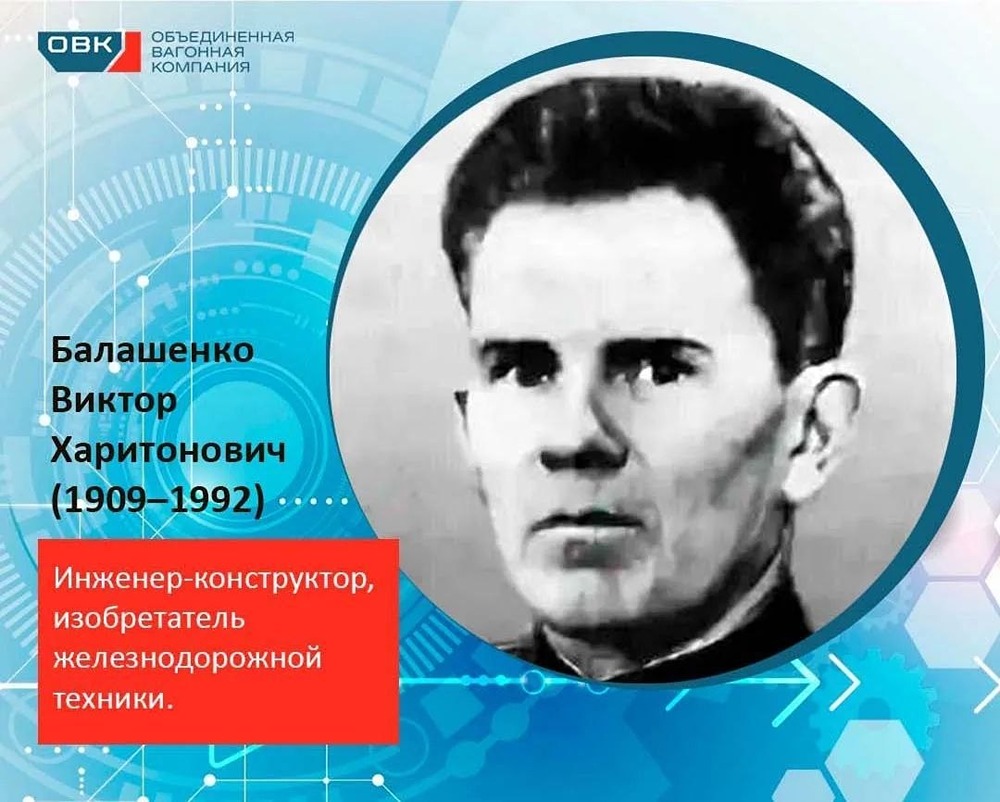 ОВК ОБЪЕДИНЕННАЯ ВАГОННАЯ КОМПАНИЯ

Балашенко Виктор Харитонович (1909–1992)

Инженер-конструктор, изобретатель железнодорожной техники.